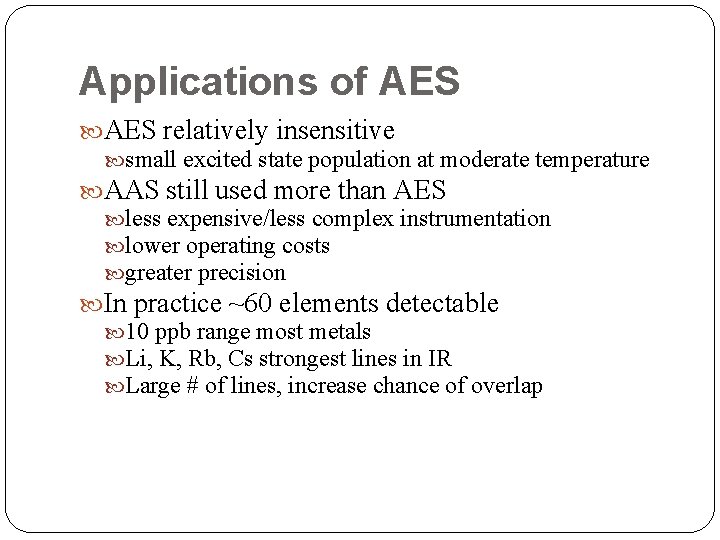 Applications of AES

AES relatively insensitive

small excited state population at moderate temperature

AAS still used more than AES

less expensive/less complex instrumentation

lower operating costs

greater precision

In practice ~60 elements detectable

10 ppb range most metals

Li, K, Rb, Cs strongest lines in IR

Large # of lines, increase chance of overlap